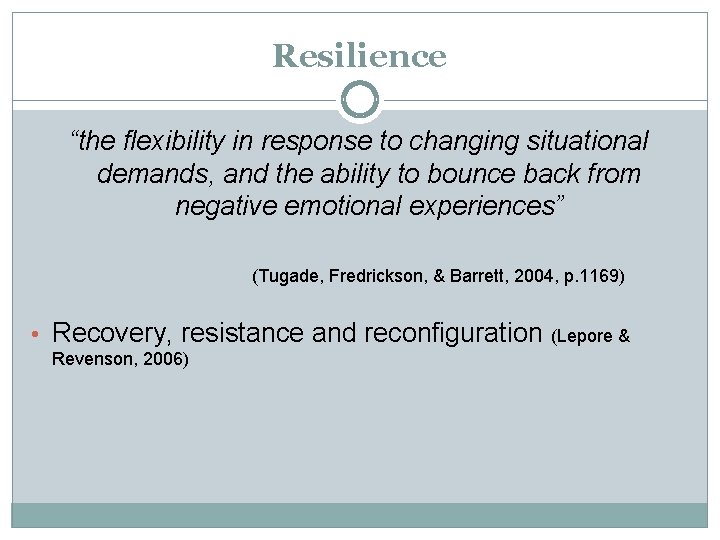 Resilience

“the flexibility in response to changing situational demands, and the ability to bounce back from negative emotional experiences”

(Tugade, Fredrickson, & Barrett, 2004, p.1169)

• Recovery, resistance and reconfiguration (Lepore & Revenson, 2006)